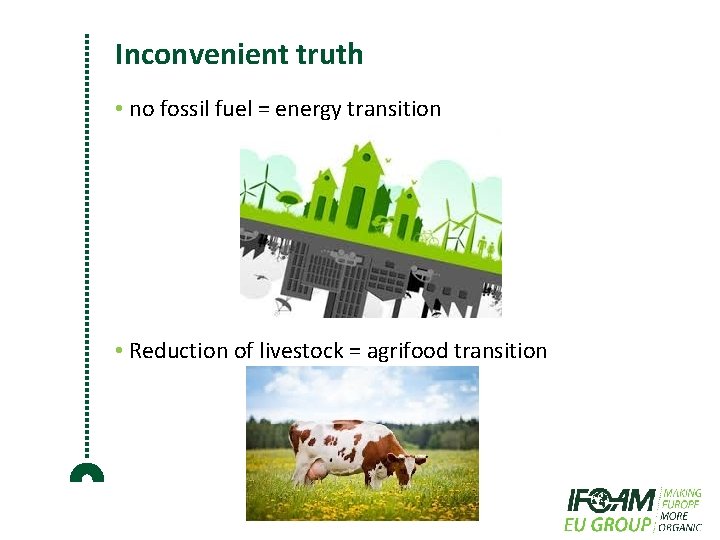 Inconvenient truth

• no fossil fuel = energy transition

• Reduction of livestock = agrifood transition

IFOAM EU GROUP MAKING EUROPE MORE ORGANIC